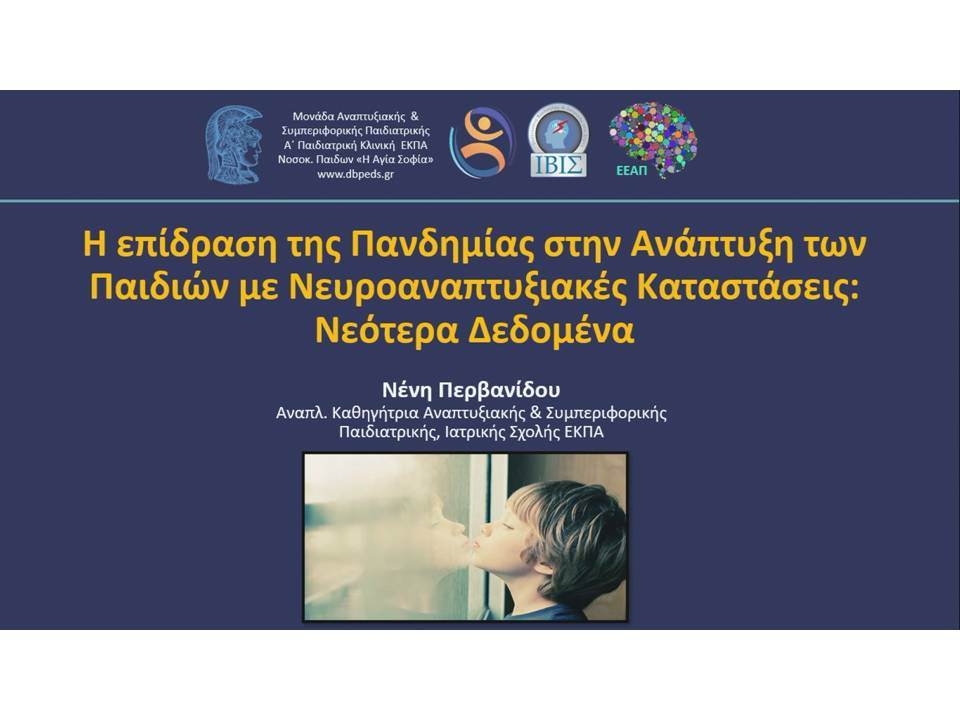 Μονάδα Αναπτυξιακής & Συμπεριφορικής Παιδιατρικής
Α΄ Παιδιατρική Κλινική ΕΚΠΑ
Νοσοκ. Παίδων «Η Αγία Σοφία»
www.dbpeds.gr

ΙΒΙΣ

ΕΕΑΠ

Η επίδραση της Πανδημίας στην Ανάπτυξη των Παιδιών με Νευροαναπτυξιακές Καταστάσεις: Νεότερα Δεδομένα

Νένη Περβανίδου
Αναπλ. Καθηγήτρια Αναπτυξιακής & Συμπεριφορικής Παιδιατρικής, Ιατρικής Σχολής ΕΚΠΑ